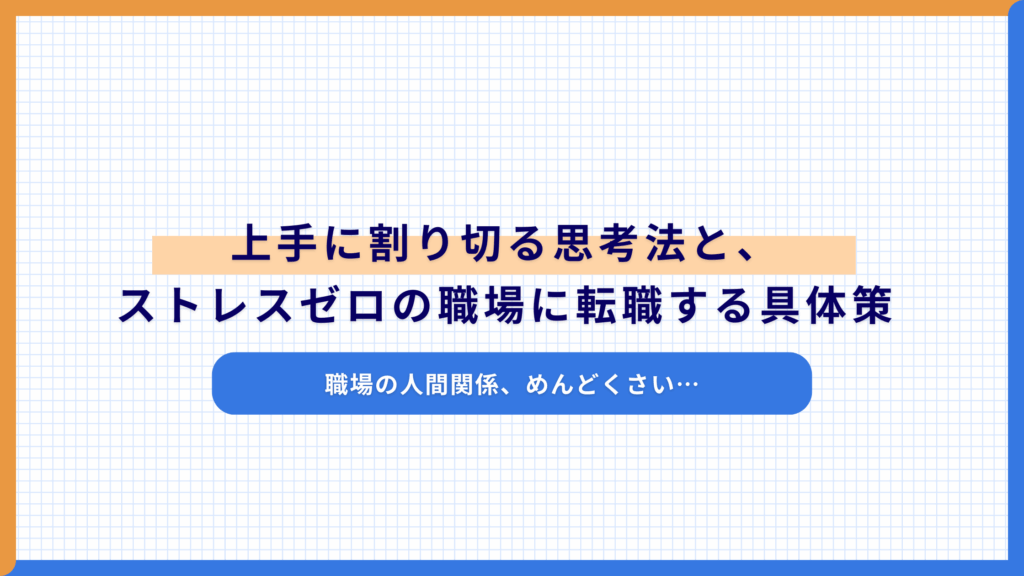 上手に割り切る思考法と、
ストレスゼロの職場に転職する具体策

職場の人間関係、めんどくさい…